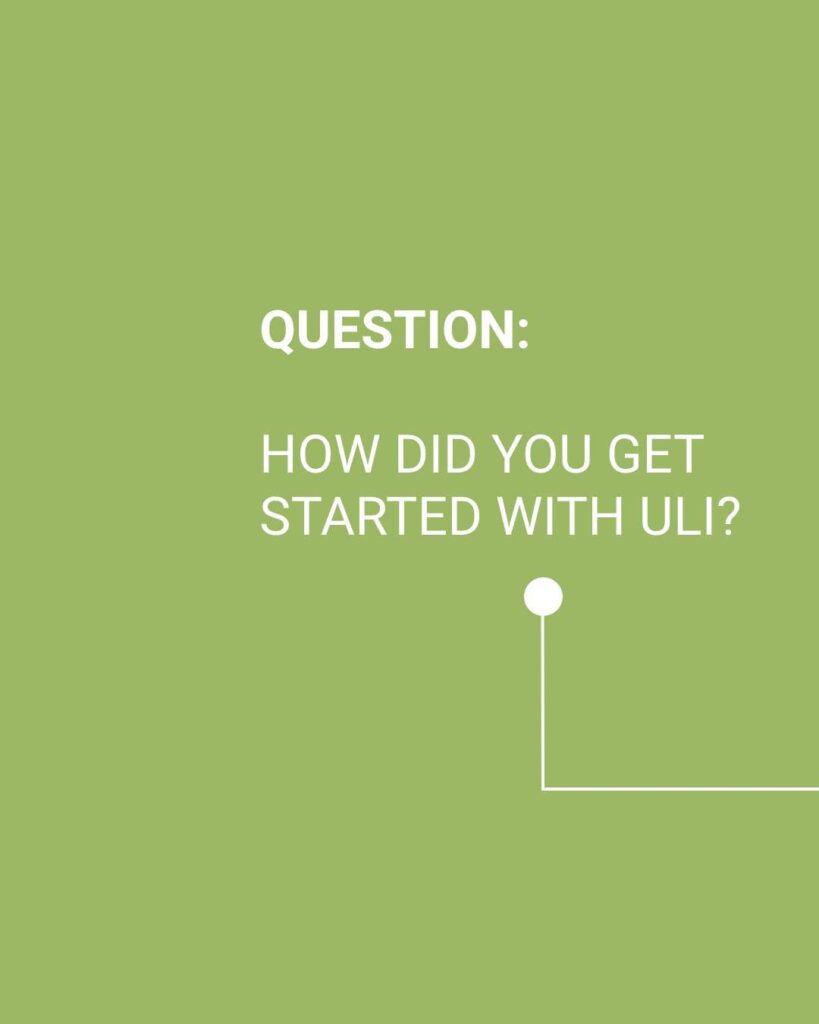 QUESTION:

HOW DID YOU GET STARTED WITH ULI?